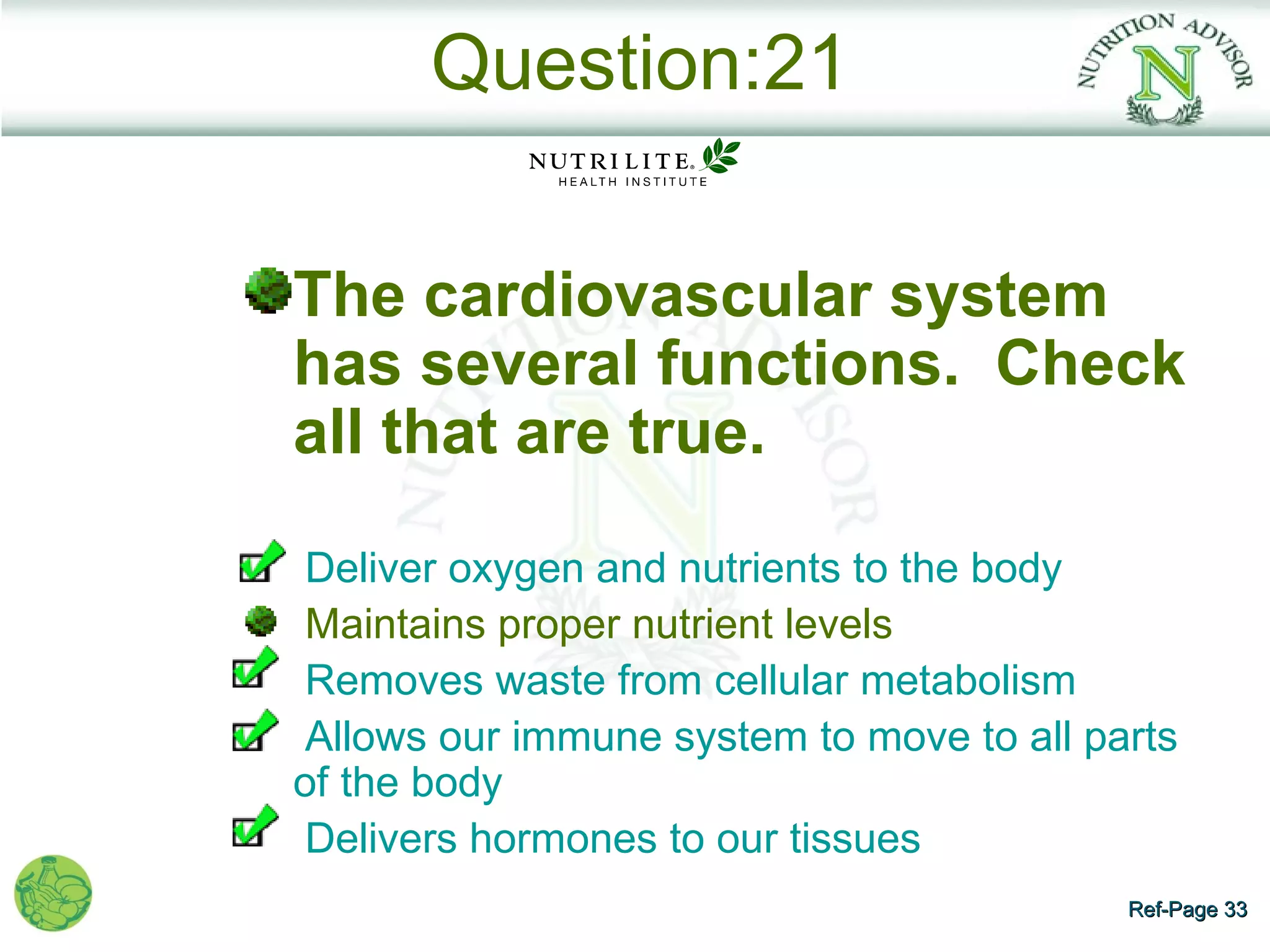 Question:21

NUTRITION ADVISOR N

NUTRILITE® HEALTH INSTITUTE

The cardiovascular system has several functions. Check all that are true.

Deliver oxygen and nutrients to the body
Maintains proper nutrient levels
Removes waste from cellular metabolism
Allows our immune system to move to all parts of the body
Delivers hormones to our tissues

Ref-Page 33